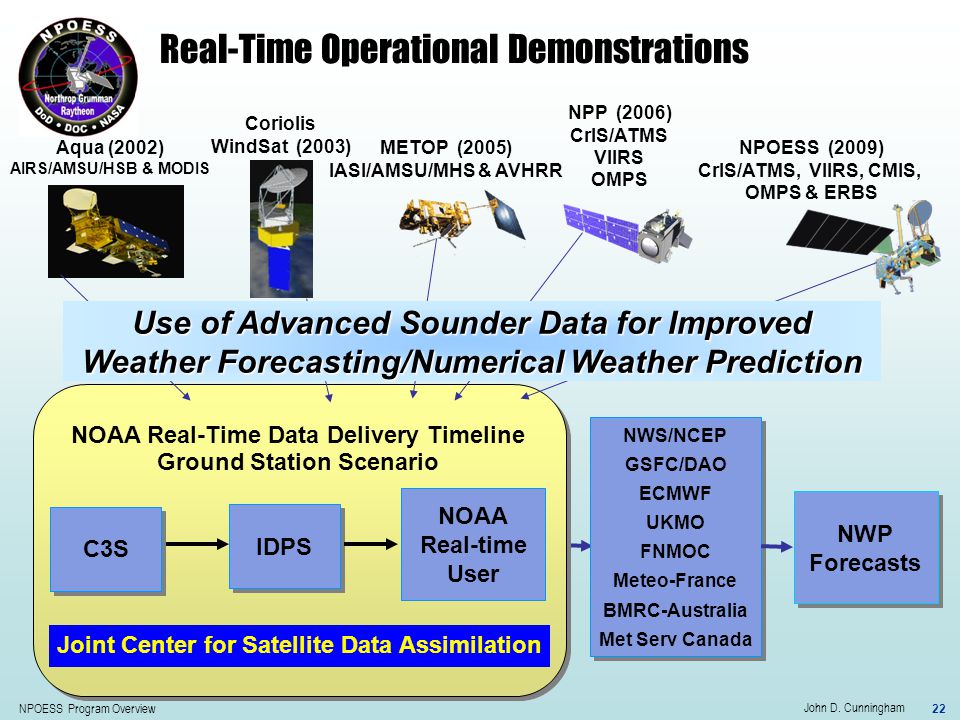 NPOESS
Northrop Grumman
Raytheon
DoD • DOC • NASA

Real-Time Operational Demonstrations

Aqua (2002)
AIRS/AMSU/HSB & MODIS

Coriolis
WindSat (2003)

METOP (2005)
IASI/AMSU/MHS & AVHRR

NPP (2006)
CrIS/ATMS
VIIRS
OMPS

NPOESS (2009)
CrIS/ATMS, VIIRS, CMIS, OMPS & ERBS

Use of Advanced Sounder Data for Improved Weather Forecasting/Numerical Weather Prediction

NOAA Real-Time Data Delivery Timeline
Ground Station Scenario

C3S

IDPS

NOAA
Real-time
User

Joint Center for Satellite Data Assimilation

NWS/NCEP
GSFC/DAO
ECMWF
UKMO
FNMOC
Meteo-France
BMRC-Australia
Met Serv Canada

NWP
Forecasts

NPOESS Program Overview

John D. Cunningham

22